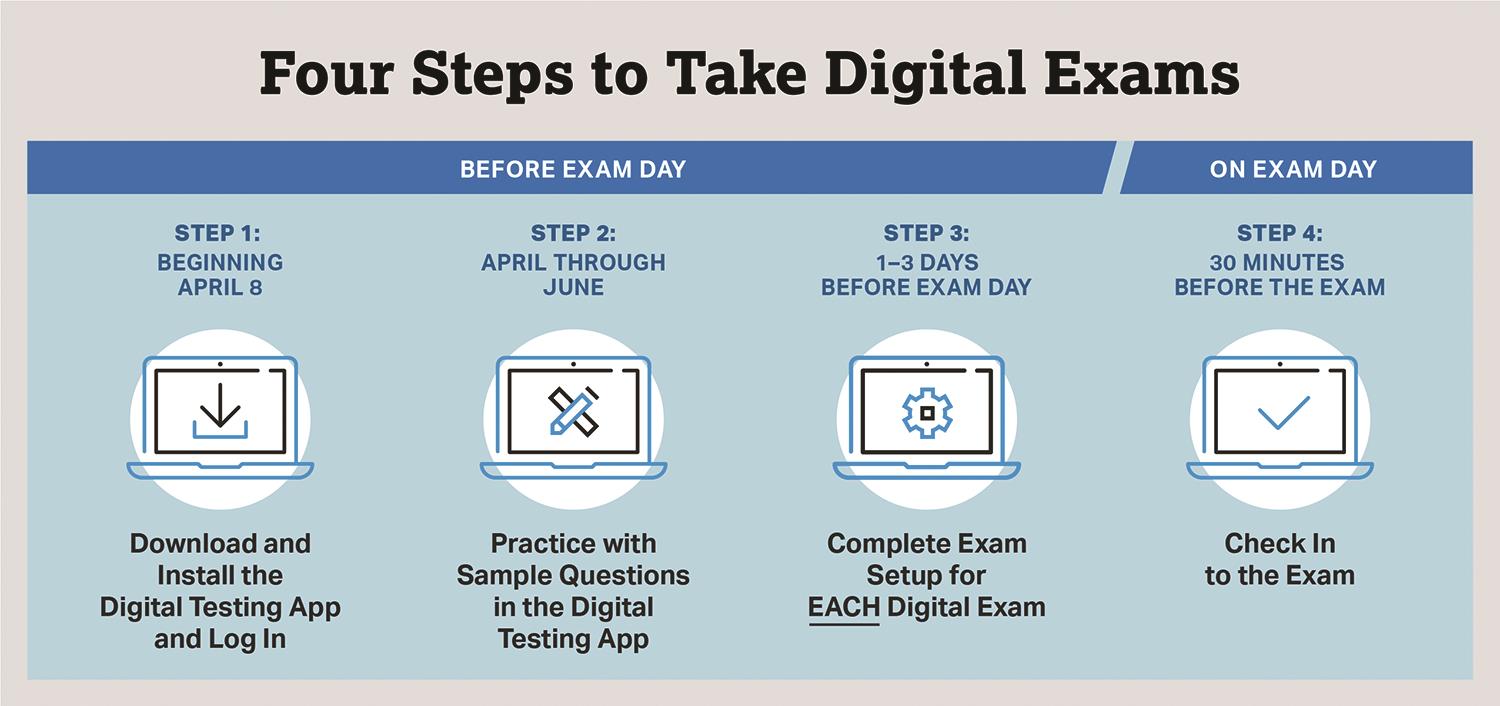 Four Steps to Take Digital Exams

BEFORE EXAM DAY

ON EXAM DAY

STEP 1:
BEGINNING APRIL 8

Download and Install the Digital Testing App and Log In

STEP 2:
APRIL THROUGH JUNE

Practice with Sample Questions in the Digital Testing App

STEP 3:
1–3 DAYS BEFORE EXAM DAY

Complete Exam Setup for EACH Digital Exam

STEP 4:
30 MINUTES BEFORE THE EXAM

Check In to the Exam